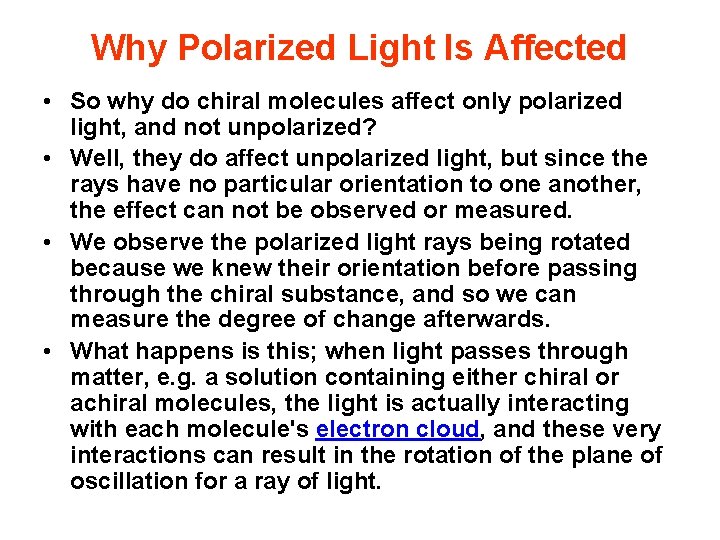 Why Polarized Light Is Affected

• So why do chiral molecules affect only polarized light, and not unpolarized?

• Well, they do affect unpolarized light, but since the rays have no particular orientation to one another, the effect can not be observed or measured.

• We observe the polarized light rays being rotated because we knew their orientation before passing through the chiral substance, and so we can measure the degree of change afterwards.

• What happens is this; when light passes through matter, e.g. a solution containing either chiral or achiral molecules, the light is actually interacting with each molecule's electron cloud, and these very interactions can result in the rotation of the plane of oscillation for a ray of light.